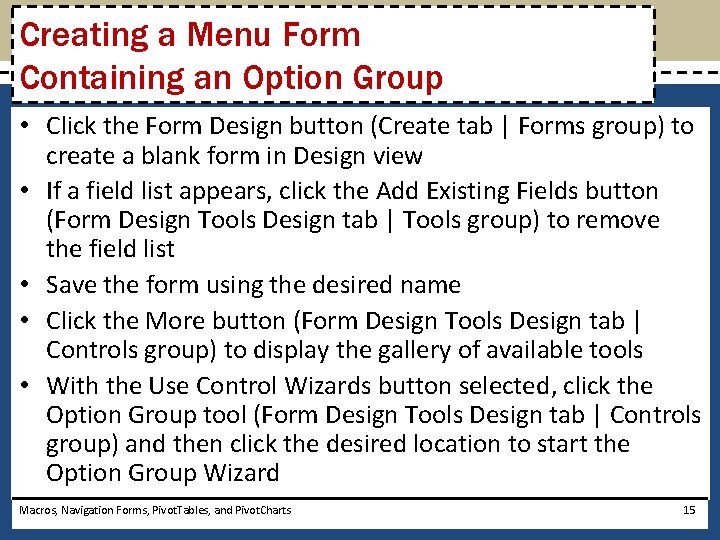 Creating a Menu Form
Containing an Option Group

• Click the Form Design button (Create tab | Forms group) to create a blank form in Design view
• If a field list appears, click the Add Existing Fields button (Form Design Tools Design tab | Tools group) to remove the field list
• Save the form using the desired name
• Click the More button (Form Design Tools Design tab | Controls group) to display the gallery of available tools
• With the Use Control Wizards button selected, click the Option Group tool (Form Design Tools Design tab | Controls group) and then click the desired location to start the Option Group Wizard

Macros, Navigation Forms, PivotTables, and PivotCharts
15